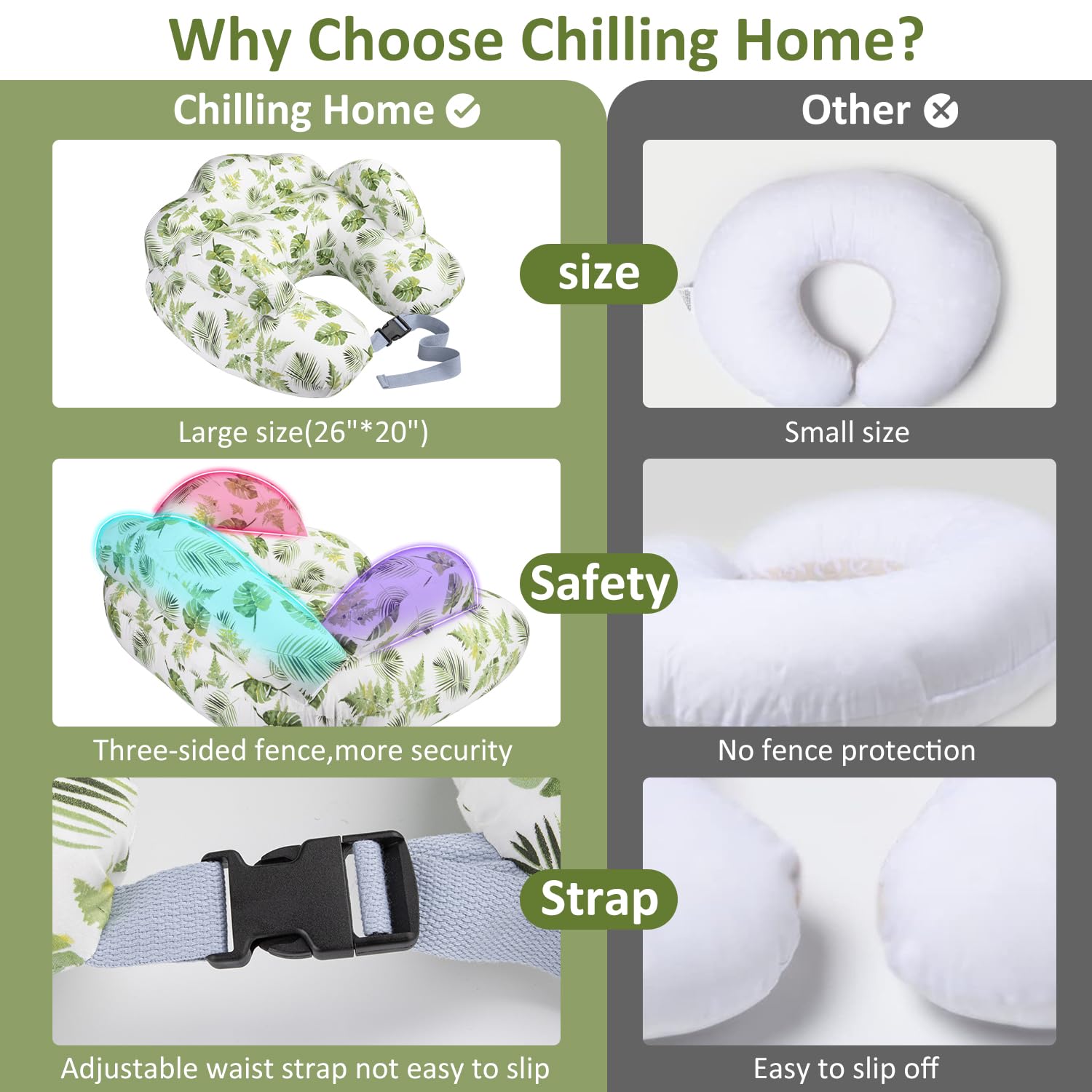 Why Choose Chilling Home?

Chilling Home

Other

size

Large size(26"*20")

Small size

Safety

Three-sided fence,more security

No fence protection

Strap

Adjustable waist strap not easy to slip

Easy to slip off